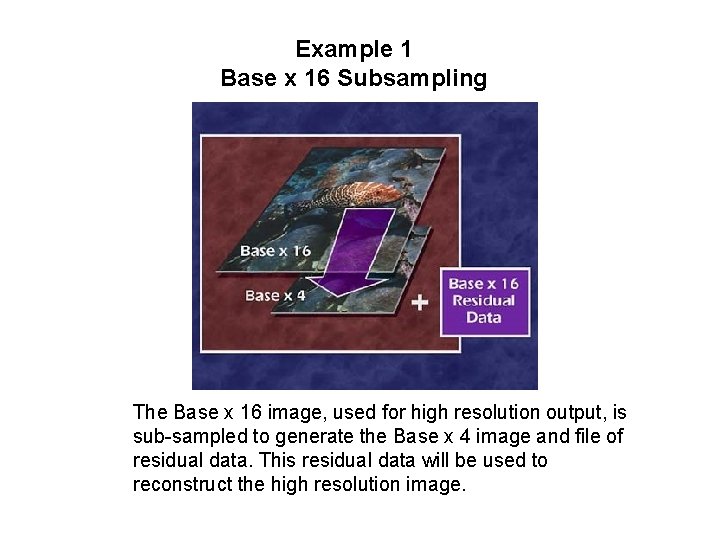 Example 1
Base x 16 Subsampling

Base x 16

Base x 4

+

Base x 16
Residual
Data

The Base x 16 image, used for high resolution output, is sub-sampled to generate the Base x 4 image and file of residual data. This residual data will be used to reconstruct the high resolution image.